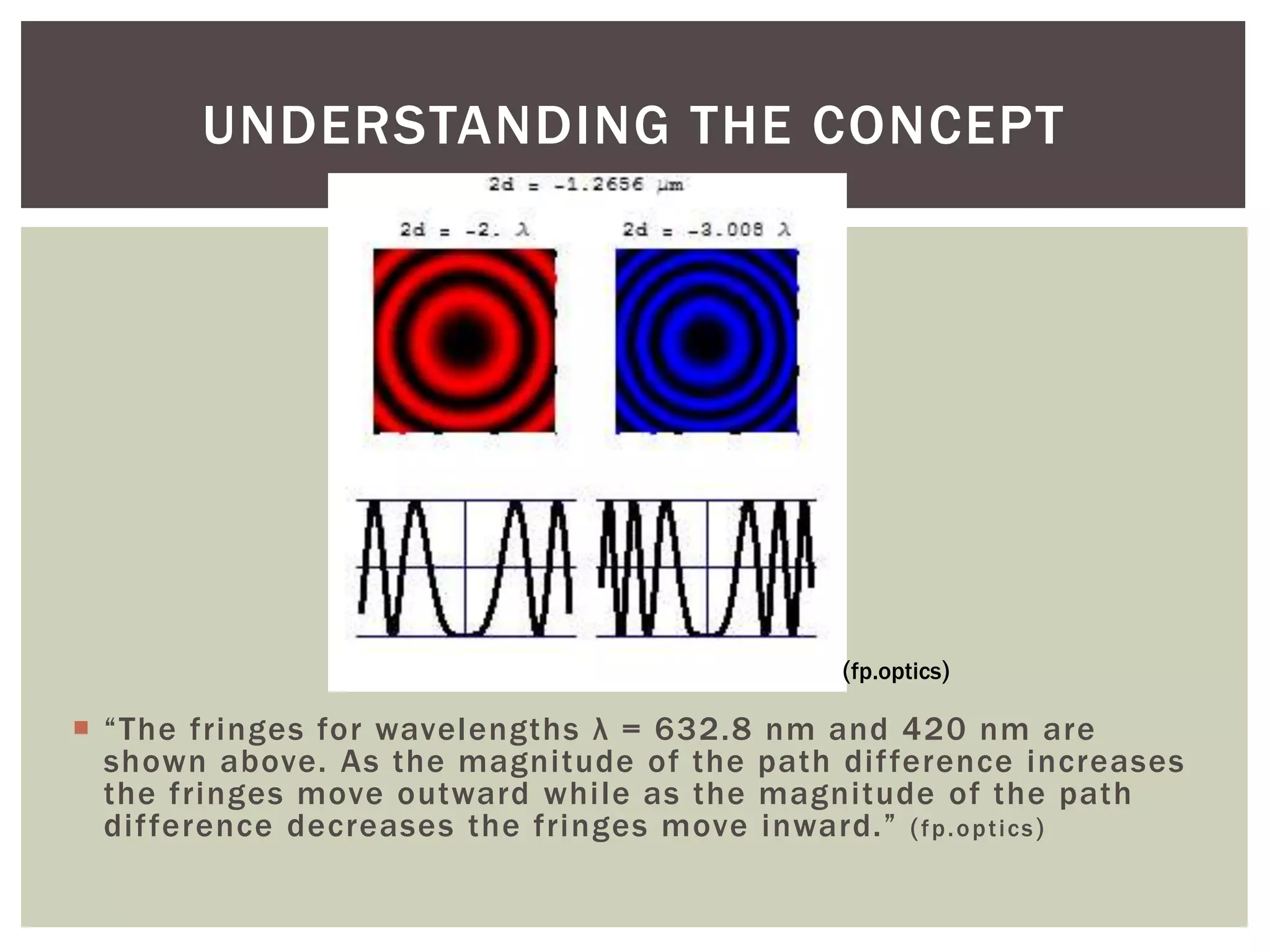 UNDERSTANDING THE CONCEPT

2d = -1.2656 µm

2d = -2. λ

2d = -3.008 λ

(fp.optics)

“The fringes for wavelengths λ = 632.8 nm and 420 nm are shown above. As the magnitude of the path difference increases the fringes move outward while as the magnitude of the path difference decreases the fringes move inward.” (fp.optics)